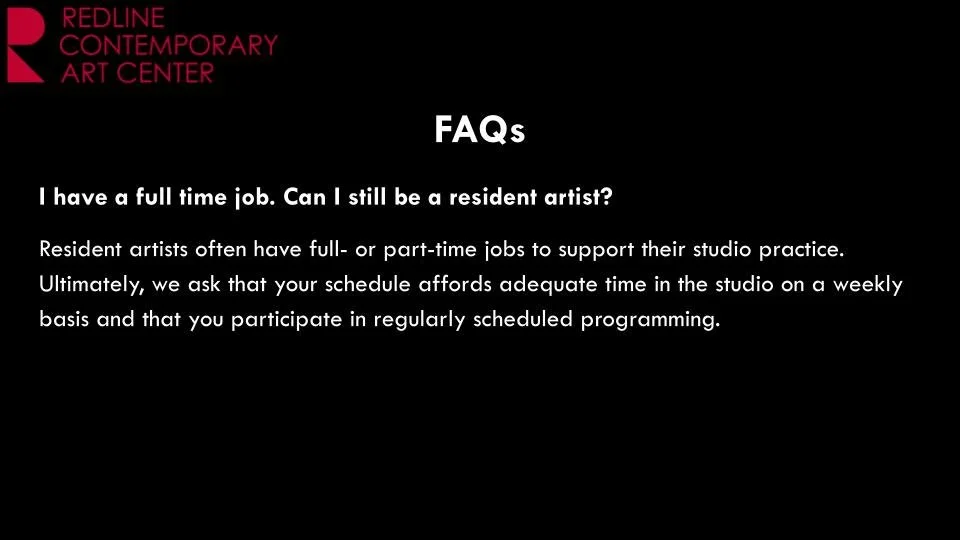 REDLINE
CONTEMPORARY
ART CENTER

FAQs

I have a full time job. Can I still be a resident artist?

Resident artists often have full- or part-time jobs to support their studio practice. Ultimately, we ask that your schedule affords adequate time in the studio on a weekly basis and that you participate in regularly scheduled programming.